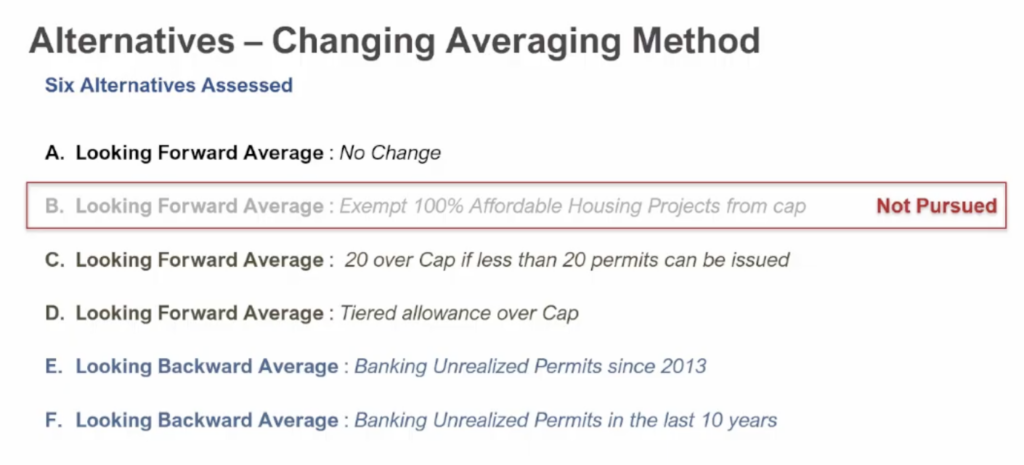 Alternatives – Changing Averaging Method

Six Alternatives Assessed

A. Looking Forward Average : No Change

B. Looking Forward Average : Exempt 100% Affordable Housing Projects from cap Not Pursued

C. Looking Forward Average : 20 over Cap if less than 20 permits can be issued

D. Looking Forward Average : Tiered allowance over Cap

E. Looking Backward Average : Banking Unrealized Permits since 2013

F. Looking Backward Average : Banking Unrealized Permits in the last 10 years